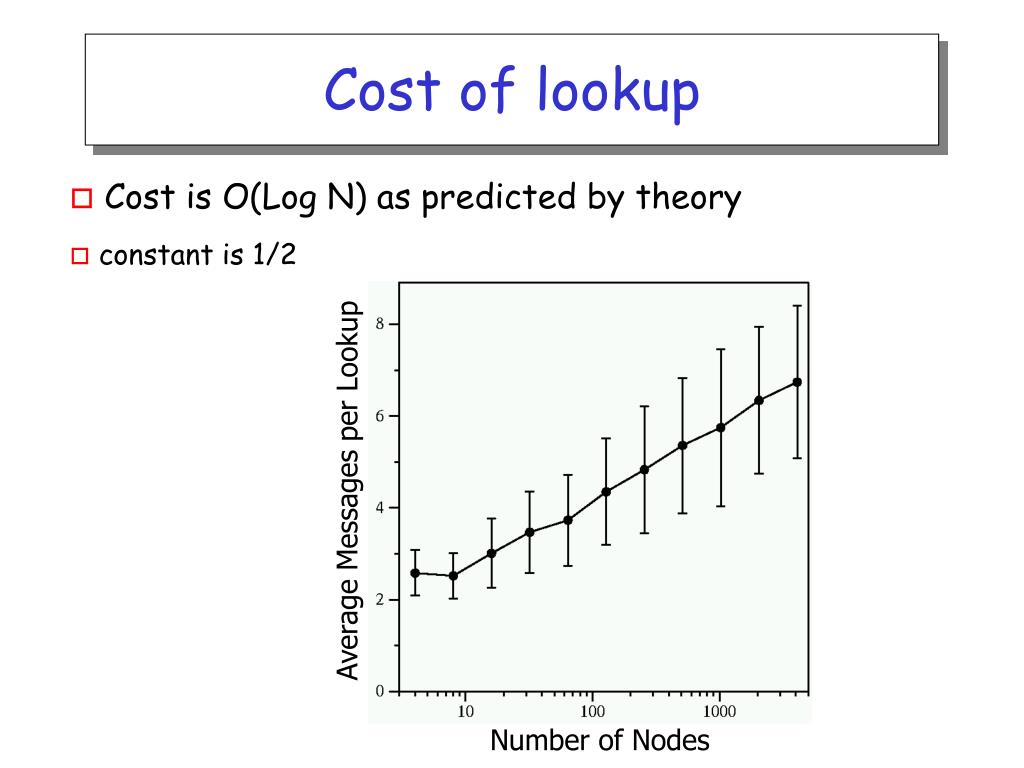 Cost of lookup

Cost is O(Log N) as predicted by theory

constant is 1/2

Average Messages per Lookup

8

6

4

2

0

10

100

1000

Number of Nodes